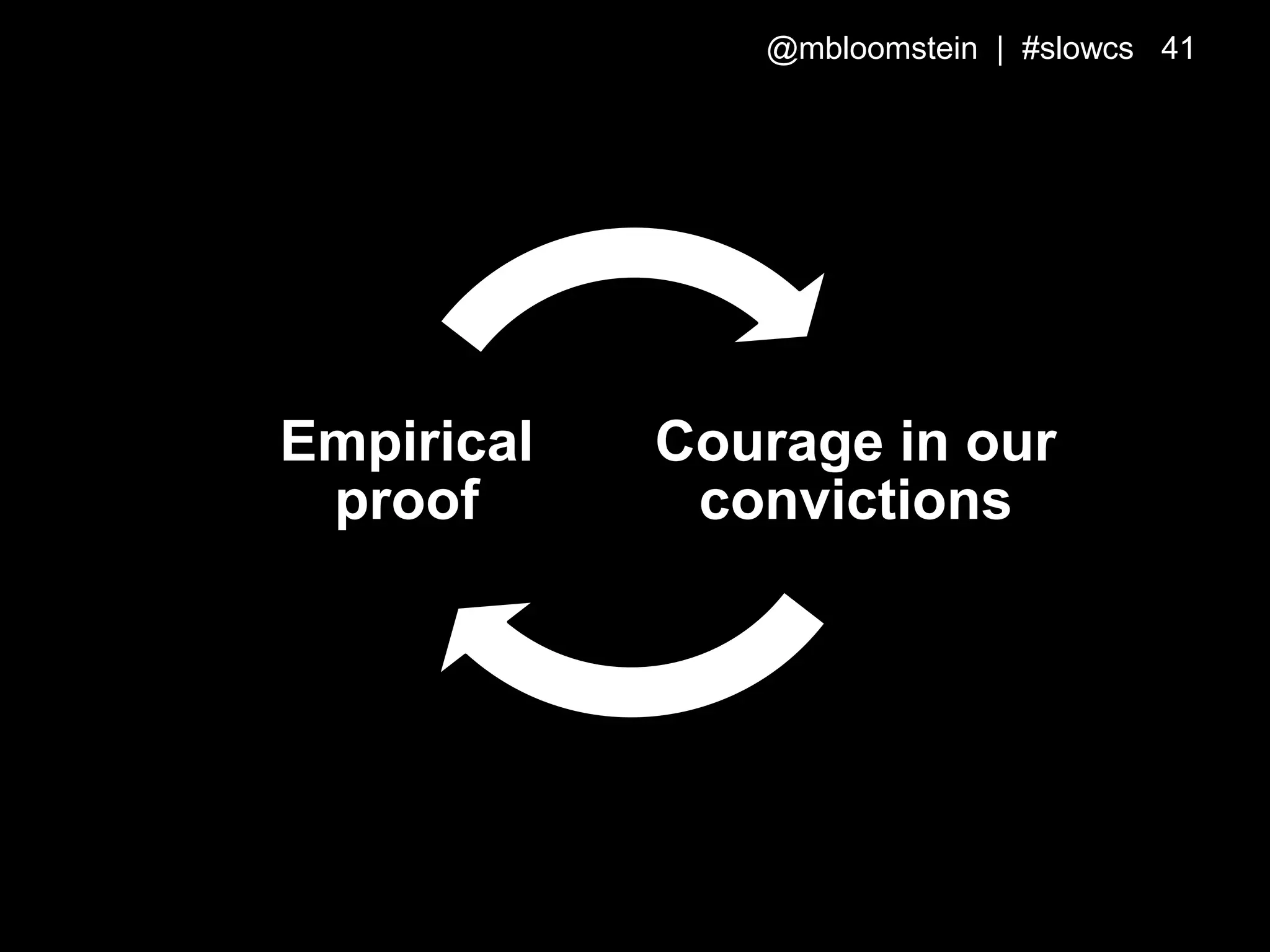 @mbloomstein | #slowcs 41

Empirical proof

Courage in our convictions